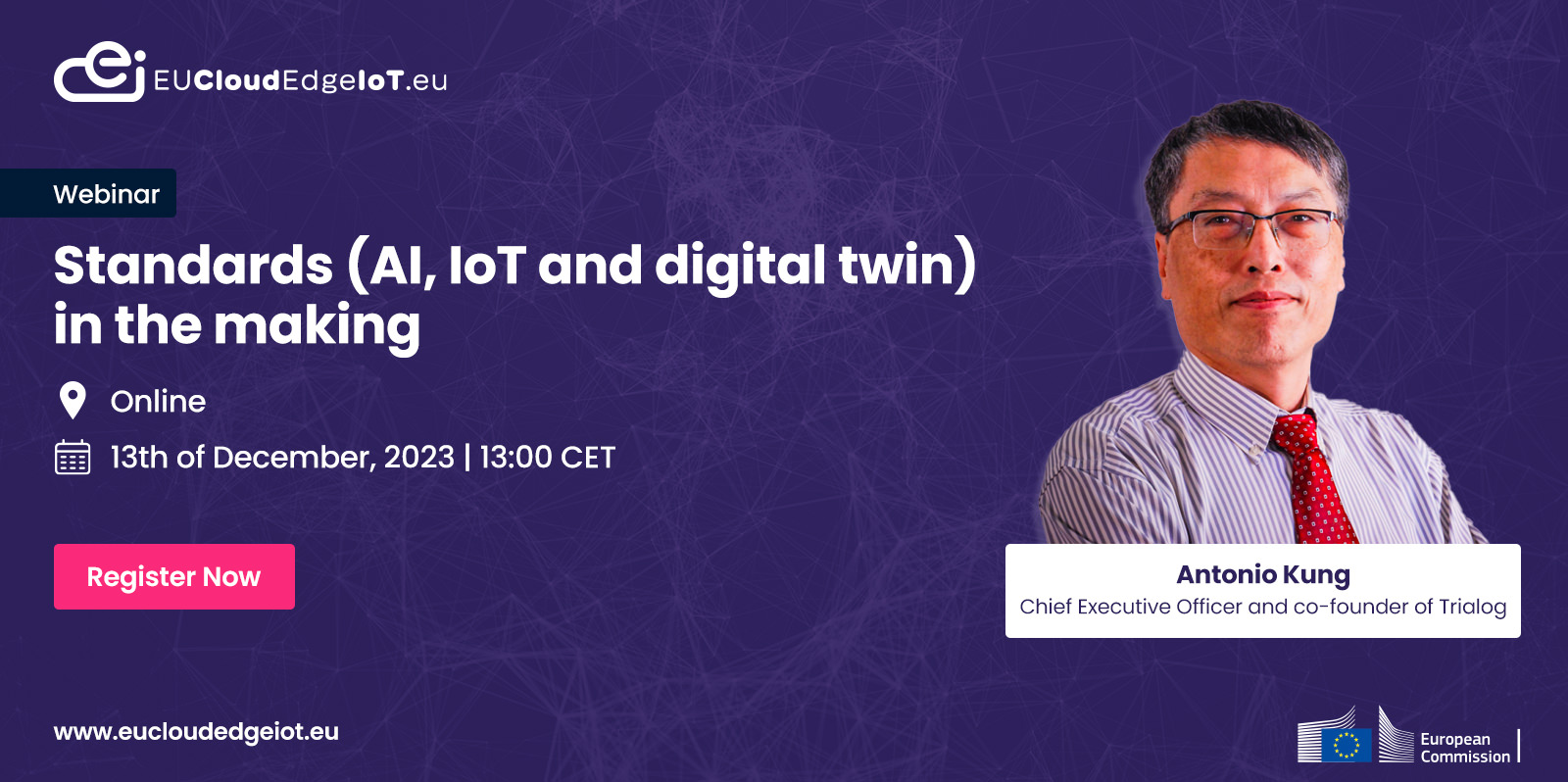 EUCloudEdgeIoT.eu

Webinar

Standards (AI, IoT and digital twin) in the making

Online

13th of December, 2023 | 13:00 CET

Register Now

Antonio Kung
Chief Executive Officer and co-founder of Trialog

www.eucloudedgeiot.eu

European Commission